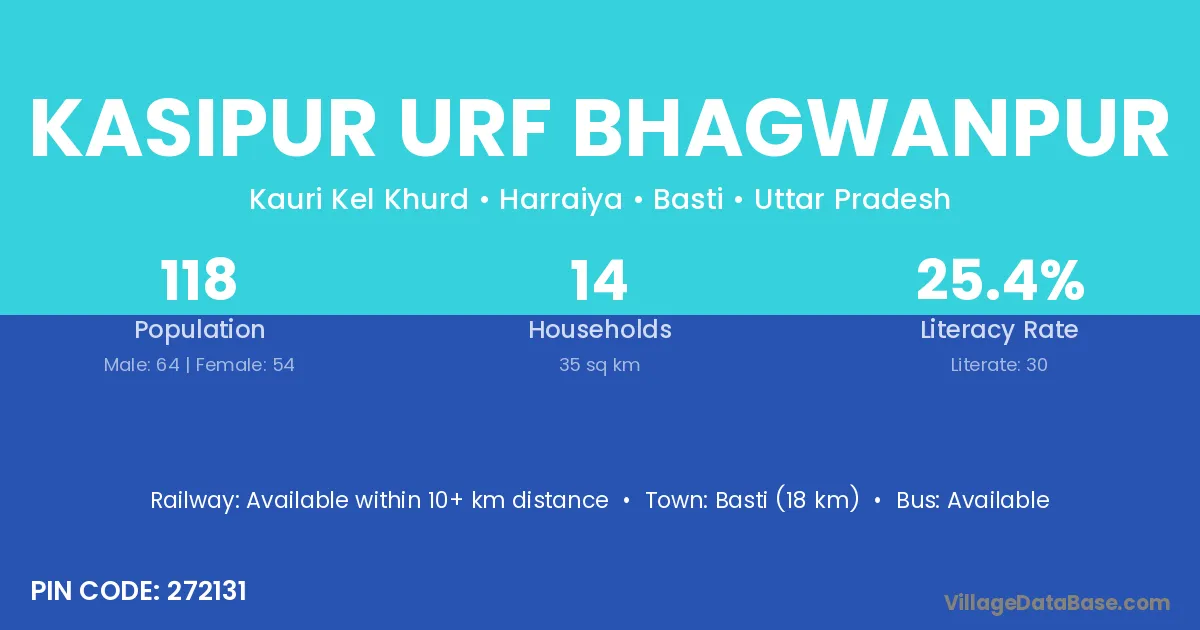 KASIPUR URF BHAGWANPUR

Kauri Kel Khurd • Harraiya • Basti • Uttar Pradesh

118
Population
Male: 64 | Female: 54

14
Households
35 sq km

25.4%
Literacy Rate
Literate: 30

Railway: Available within 10+ km distance • Town: Basti (18 km) • Bus: Available

PIN CODE: 272131

VillageDataBase.com